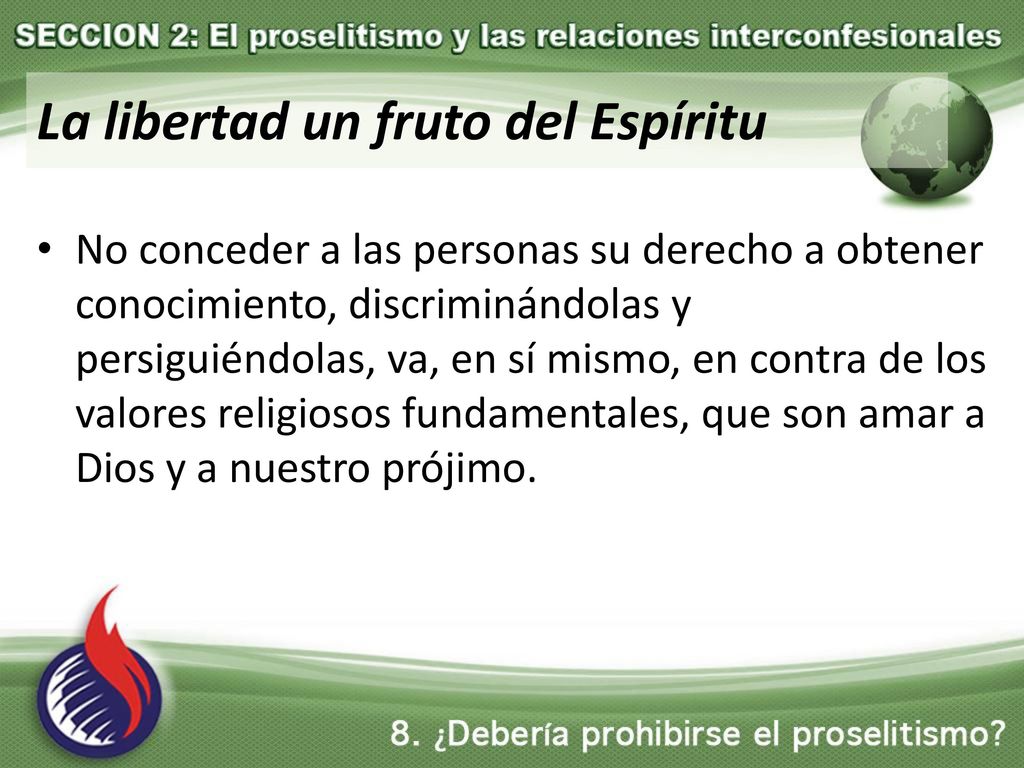 SECCION 2: El proselitismo y las relaciones interconfesionales

La libertad un fruto del Espíritu

• No conceder a las personas su derecho a obtener conocimiento, discriminándolas y persiguiéndolas, va, en sí mismo, en contra de los valores religiosos fundamentales, que son amar a Dios y a nuestro prójimo.

8. ¿Debería prohibirse el proselitismo?